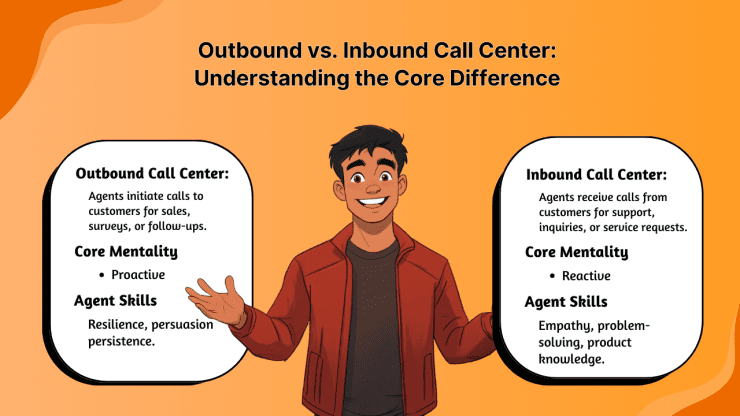 Outbound vs. Inbound Call Center: Understanding the Core Difference

Outbound Call Center:

Agents initiate calls to customers for sales, surveys, or follow-ups.

Core Mentality

• Proactive

Agent Skills

Resilience, persuasion persistence.

Inbound Call Center:

Agents receive calls from customers for support, inquiries, or service requests.

Core Mentality

• Reactive

Agent Skills

Empathy, problem-solving, product knowledge.